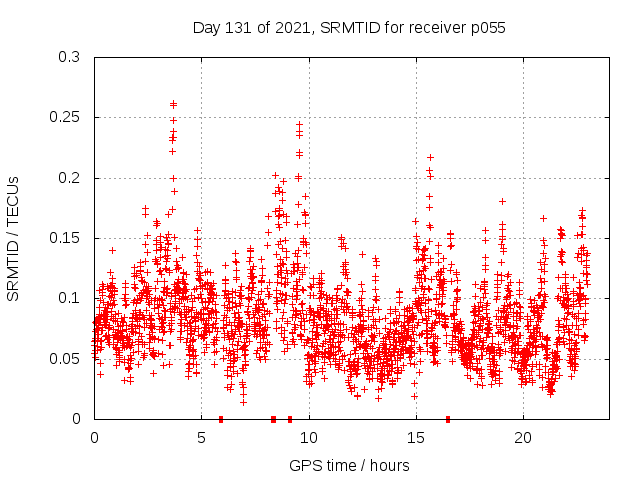 Day 131 of 2021, SRMTID for receiver p055

SRMTID / TECUs

0.3
0.25
0.2
0.15
0.1
0.05
0

0
5
10
15
20

GPS time / hours